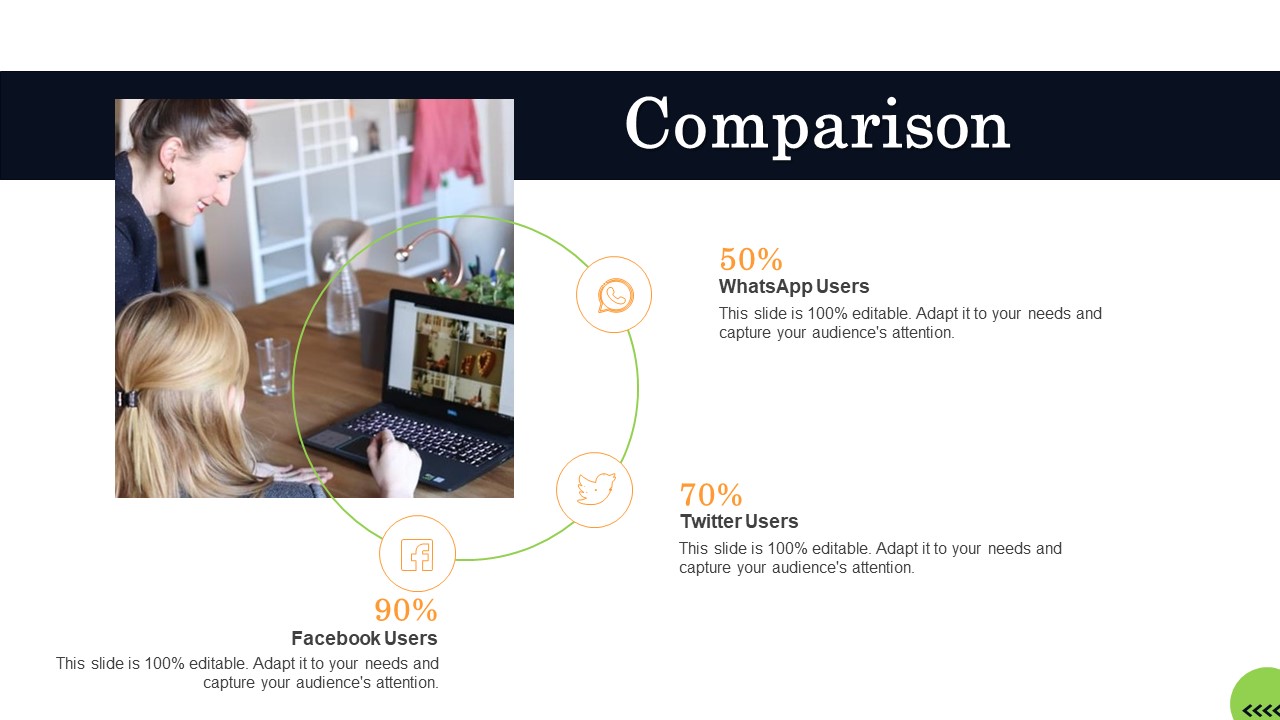 Comparison

50%
WhatsApp Users
This slide is 100% editable. Adapt it to your needs and capture your audience's attention.

70%
Twitter Users
This slide is 100% editable. Adapt it to your needs and capture your audience's attention.

90%
Facebook Users
This slide is 100% editable. Adapt it to your needs and capture your audience's attention.